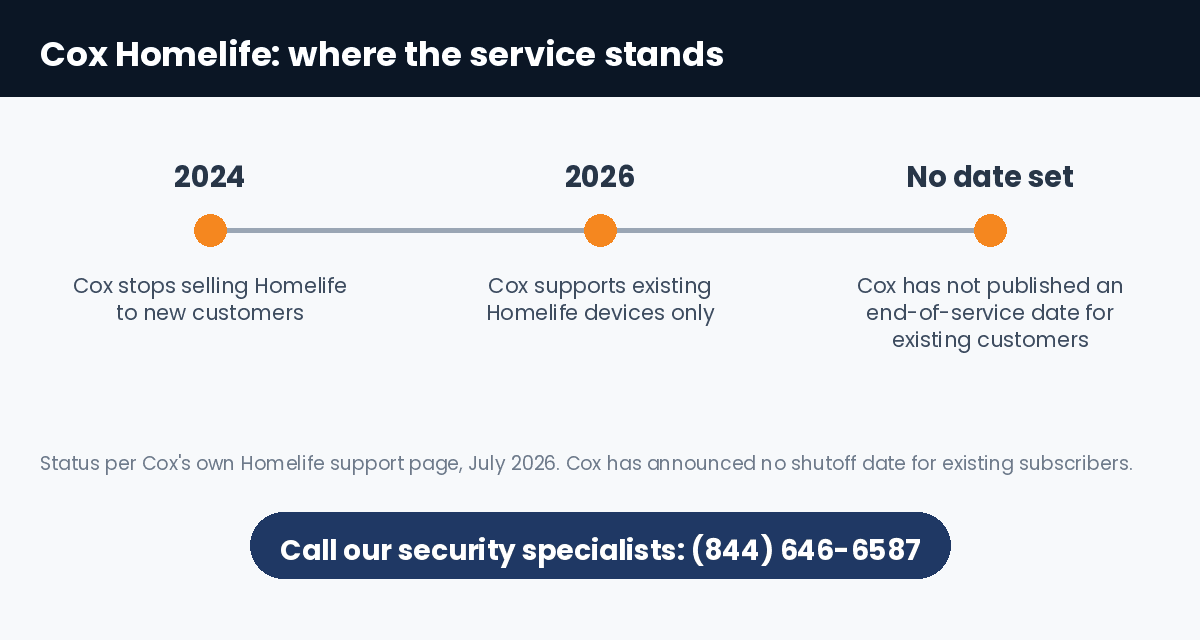 Cox Homelife: where the service stands

2024

Cox stops selling Homelife to new customers

2026

Cox supports existing Homelife devices only

No date set

Cox has not published an end-of-service date for existing customers

Status per Cox's own Homelife support page, July 2026. Cox has announced no shutoff date for existing subscribers.

Call our security specialists: (844) 646-6587